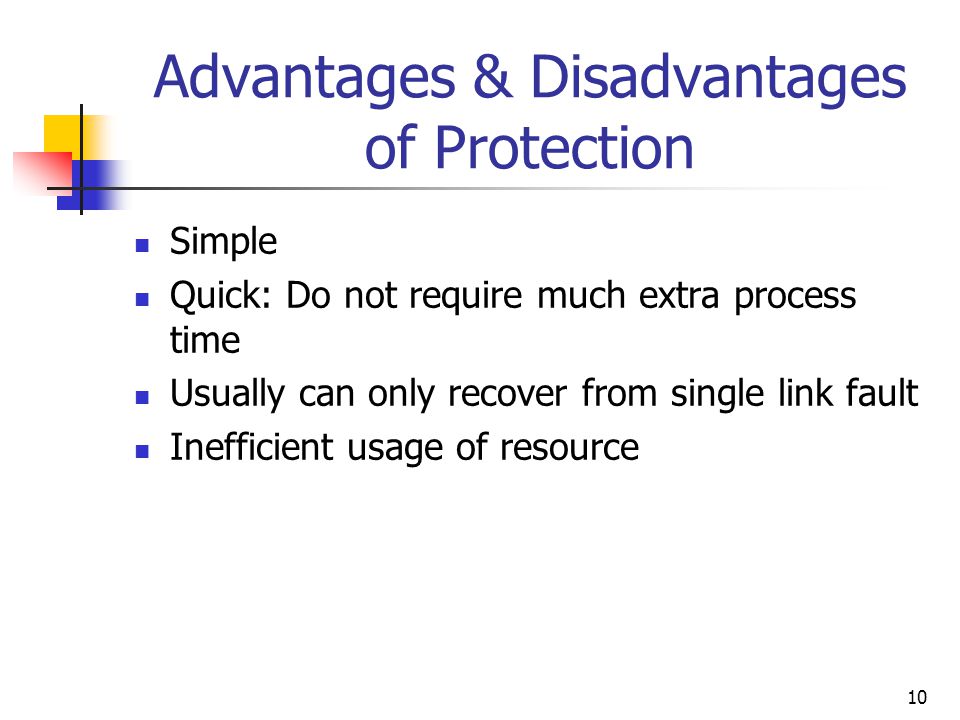 Advantages & Disadvantages of Protection

- Simple
- Quick: Do not require much extra process time
- Usually can only recover from single link fault
- Inefficient usage of resource

10